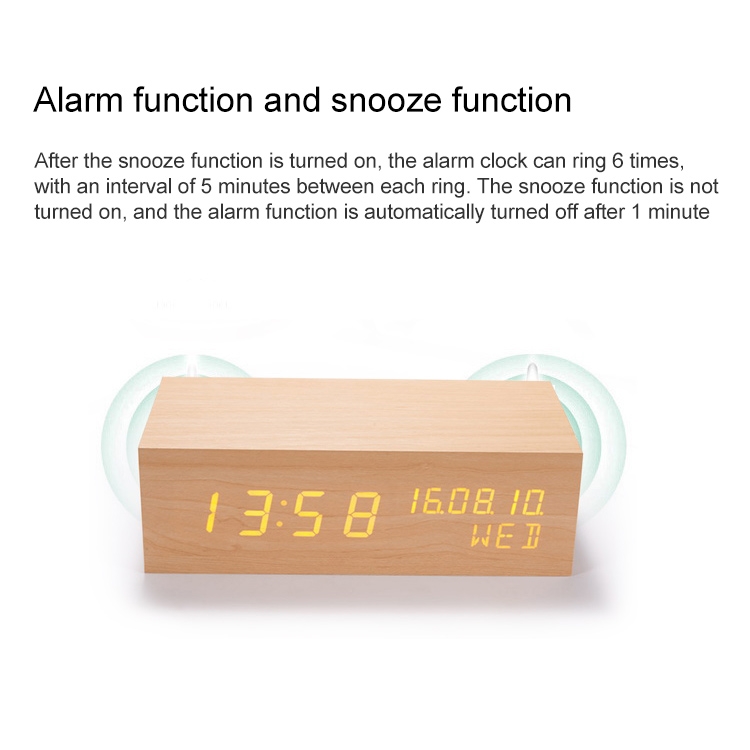 Alarm function and snooze function

After the snooze function is turned on, the alarm clock can ring 6 times, with an interval of 5 minutes between each ring. The snooze function is not turned on, and the alarm function is automatically turned off after 1 minute

13:58 16.08.10.
WED